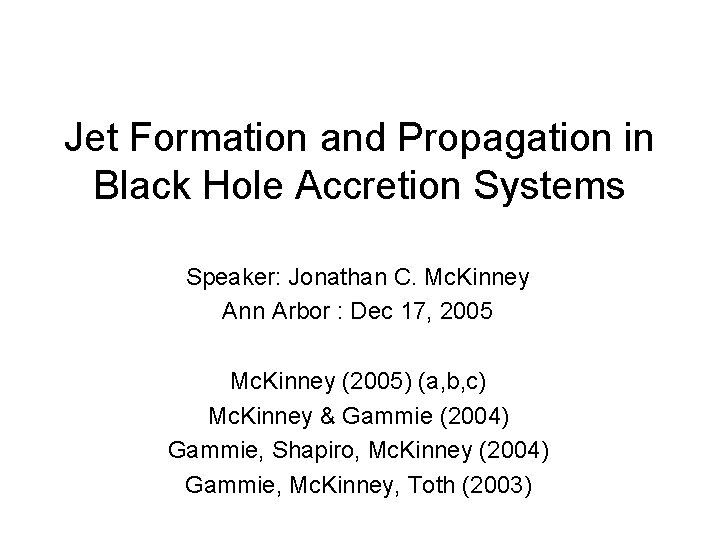 Jet Formation and Propagation in Black Hole Accretion Systems

Speaker: Jonathan C. McKinney
Ann Arbor : Dec 17, 2005

McKinney (2005) (a,b,c)
McKinney & Gammie (2004)
Gammie, Shapiro, McKinney (2004)
Gammie, McKinney, Toth (2003)